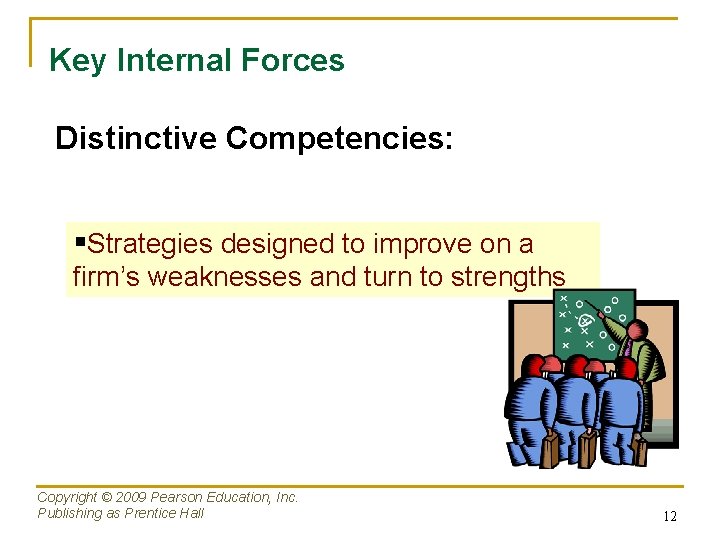 Key Internal Forces

Distinctive Competencies:

▪Strategies designed to improve on a firm's weaknesses and turn to strengths

Copyright © 2009 Pearson Education, Inc.
Publishing as Prentice Hall

12